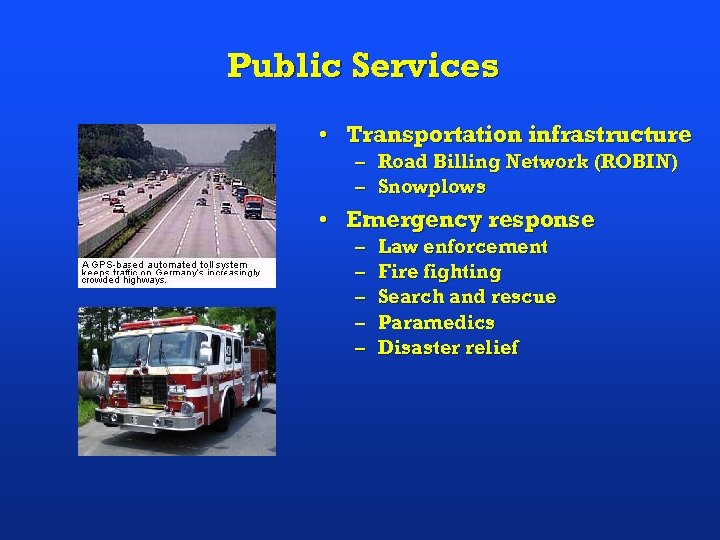 Public Services

A GPS-based automated toll system keeps traffic on Germany's increasingly crowded highways.

• Transportation infrastructure
 – Road Billing Network (ROBIN)
 – Snowplows
• Emergency response
 – Law enforcement
 – Fire fighting
 – Search and rescue
 – Paramedics
 – Disaster relief